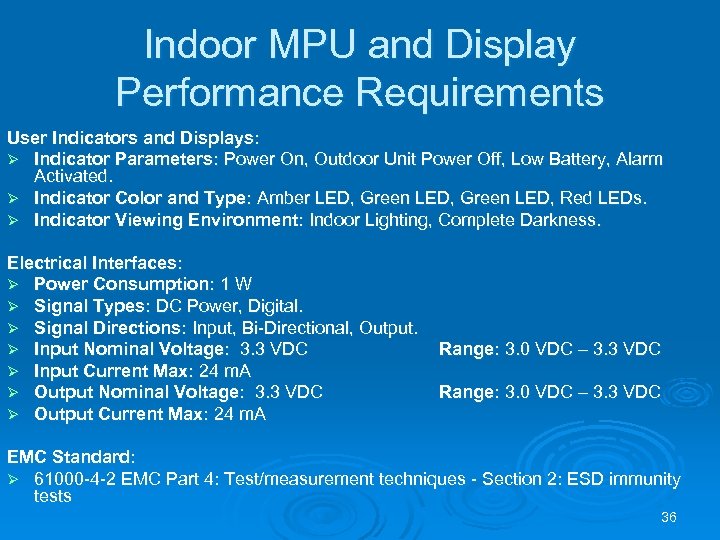 Indoor MPU and Display Performance Requirements

User Indicators and Displays:
➢ Indicator Parameters: Power On, Outdoor Unit Power Off, Low Battery, Alarm Activated.
➢ Indicator Color and Type: Amber LED, Green LED, Green LED, Red LEDs.
➢ Indicator Viewing Environment: Indoor Lighting, Complete Darkness.

Electrical Interfaces:
➢ Power Consumption: 1 W
➢ Signal Types: DC Power, Digital.
➢ Signal Directions: Input, Bi-Directional, Output.
➢ Input Nominal Voltage: 3.3 VDC Range: 3.0 VDC – 3.3 VDC
➢ Input Current Max: 24 mA
➢ Output Nominal Voltage: 3.3 VDC Range: 3.0 VDC – 3.3 VDC
➢ Output Current Max: 24 mA

EMC Standard:
➢ 61000-4-2 EMC Part 4: Test/measurement techniques - Section 2: ESD immunity tests

36